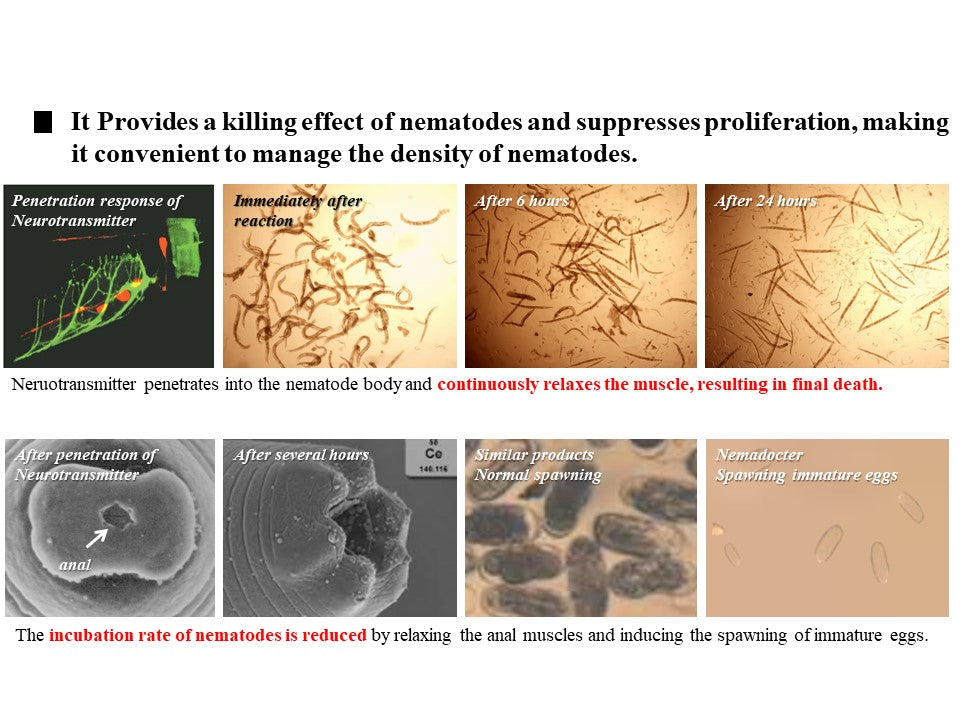 ■ It Provides a killing effect of nematodes and suppresses proliferation, making it convenient to manage the density of nematodes.

Penetration response of Neurotransmitter

Immediately after reaction

After 6 hours

After 24 hours

Neruotransmitter penetrates into the nematode body and continuously relaxes the muscle, resulting in final death.

After penetration of Neurotransmitter

anal

After several hours

58
Ce
140.116

Similar products
Normal spawning

Nemadocter
Spawning immature eggs

The incubation rate of nematodes is reduced by relaxing the anal muscles and inducing the spawning of immature eggs.